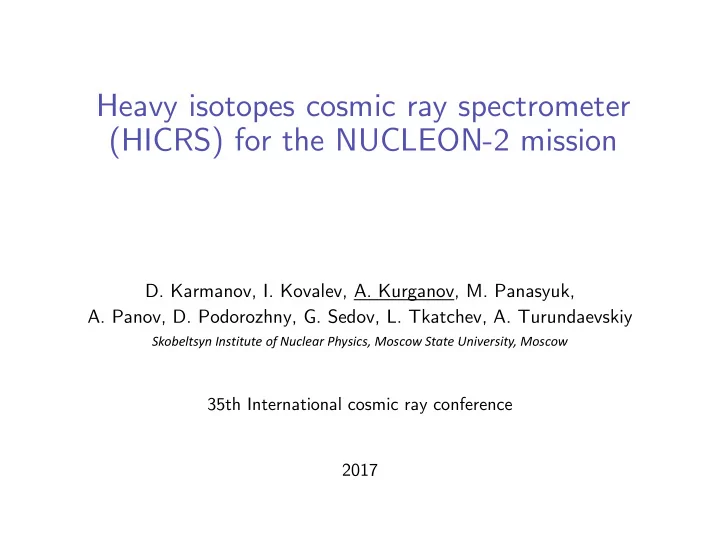 Heavy isotopes cosmic ray spectrometer (HICRS) for the NUCLEON-2 mission

D. Karmanov, I. Kovalev, A. Kurganov, M. Panasyuk, A. Panov, D. Podorozhny, G. Sedov, L. Tkatchev, A. Turundaevskiy
Skobeltsyn Institute of Nuclear Physics, Moscow State University, Moscow

35th International cosmic ray conference

2017